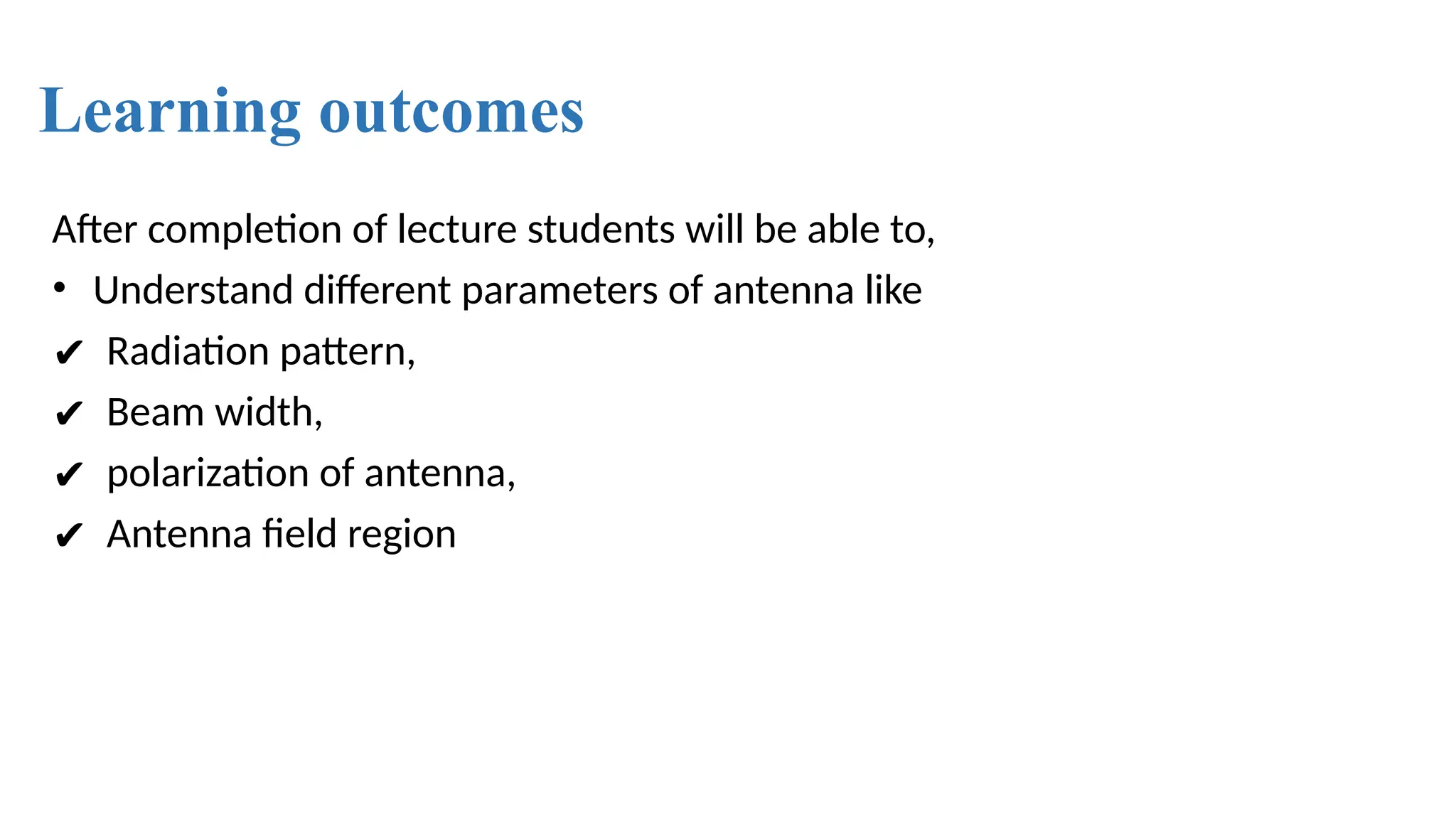 Learning outcomes

After completion of lecture students will be able to,

• Understand different parameters of antenna like

✔ Radiation pattern,

✔ Beam width,

✔ polarization of antenna,

✔ Antenna field region